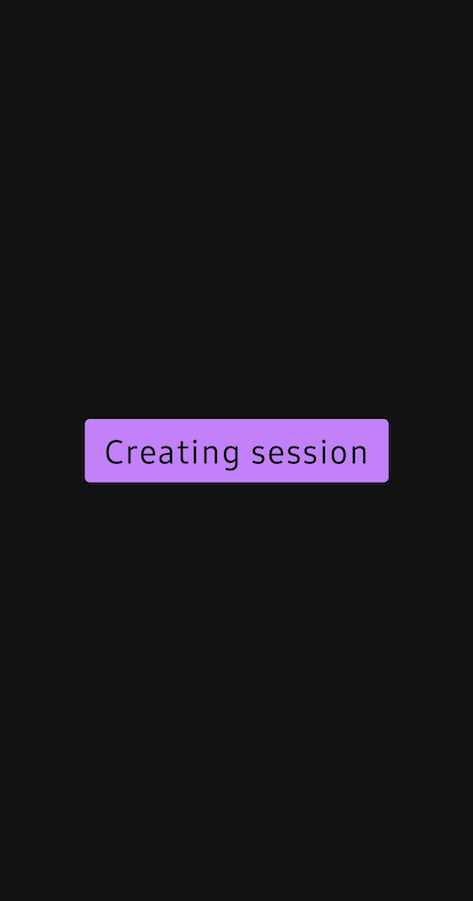 Creating session